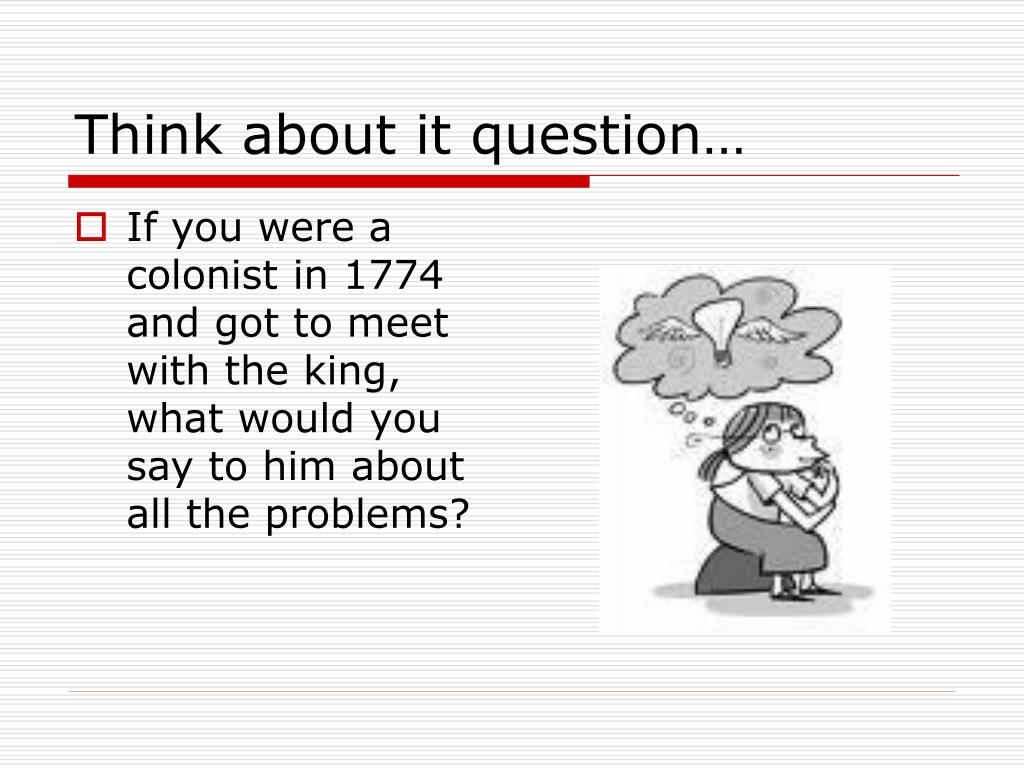 Think about it question…

If you were a colonist in 1774 and got to meet with the king, what would you say to him about all the problems?